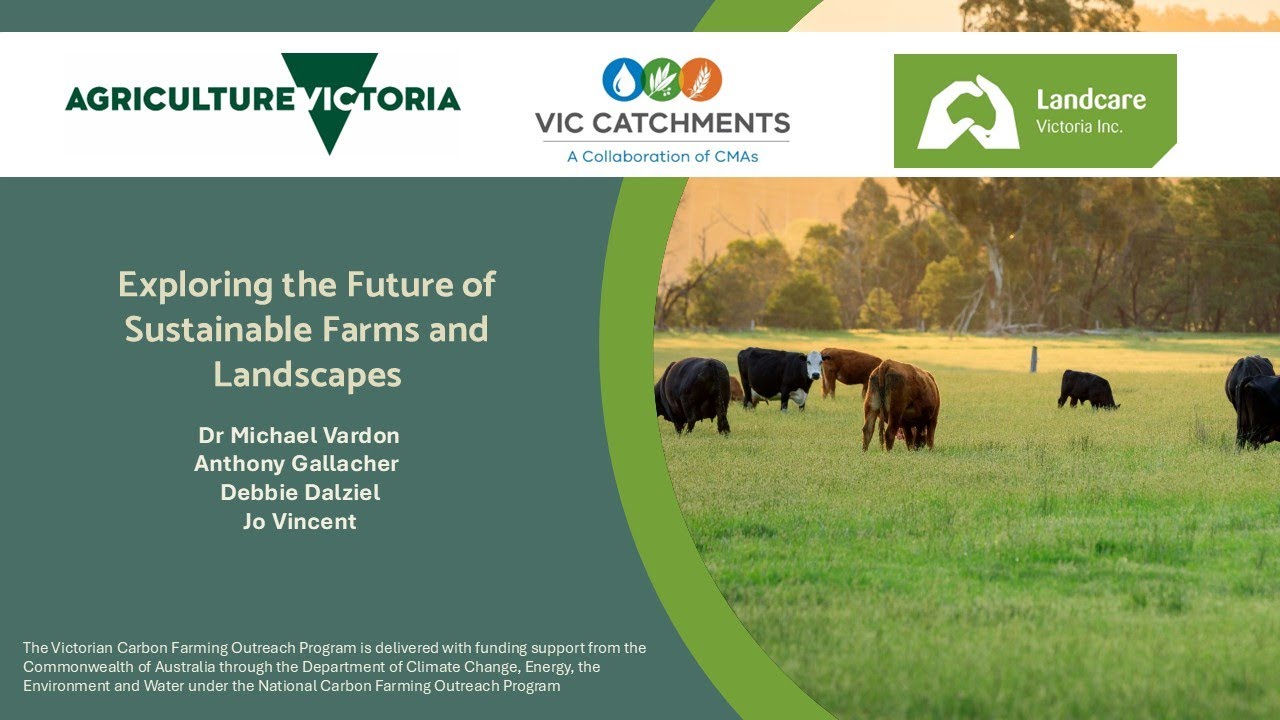 AGRICULTURE VICTORIA

VIC CATCHMENTS
A Collaboration of CMAs

Landcare
Victoria Inc.

Exploring the Future of Sustainable Farms and Landscapes

Dr Michael Vardon
Anthony Gallacher
Debbie Dalziel
Jo Vincent

The Victorian Carbon Farming Outreach Program is delivered with funding support from the Commonwealth of Australia through the Department of Climate Change, Energy, the Environment and Water under the National Carbon Farming Outreach Program